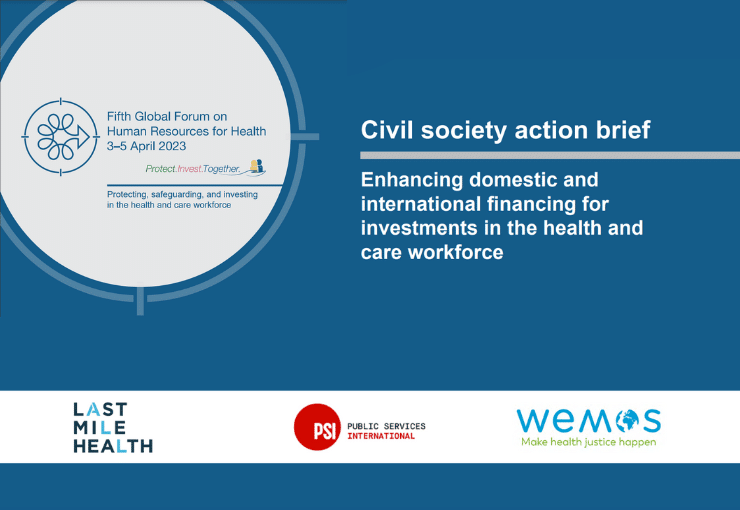 Fifth Global Forum on Human Resources for Health
3–5 April 2023

Protect.Invest.Together.

Protecting, safeguarding, and investing in the health and care workforce

Civil society action brief

Enhancing domestic and international financing for investments in the health and care workforce

LAST MILE HEALTH

PSI PUBLIC SERVICES INTERNATIONAL

wemos
Make health justice happen